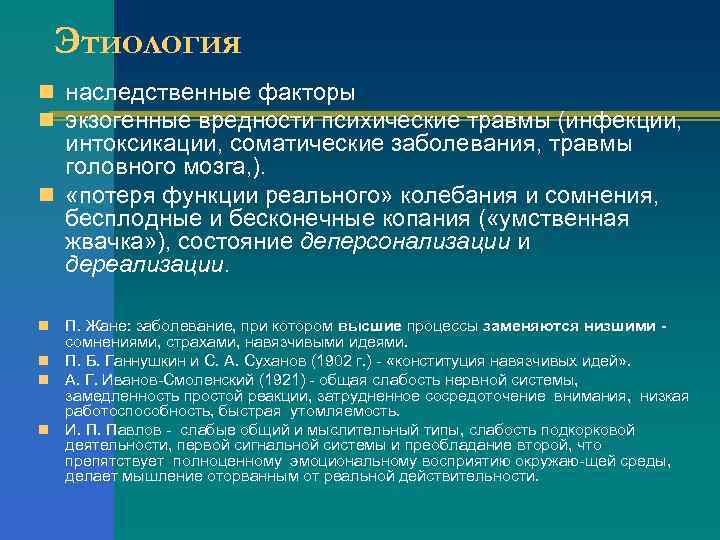 Этиология

наследственные факторы

экзогенные вредности психические травмы (инфекции, интоксикации, соматические заболевания, травмы головного мозга,).

«потеря функции реального» колебания и сомнения, бесплодные и бесконечные копания («умственная жвачка»), состояние деперсонализации и дереализации.

П. Жане: заболевание, при котором высшие процессы заменяются низшими - сомнениями, страхами, навязчивыми идеями.

П. Б. Ганнушкин и С. А. Суханов (1902 г.) - «конституция навязчивых идей».

А. Г. Иванов-Смоленский (1921) - общая слабость нервной системы, замедленность простой реакции, затрудненное сосредоточение внимания, низкая работоспособность, быстрая утомляемость.

И. П. Павлов - слабые общий и мыслительный типы, слабость подкорковой деятельности, первой сигнальной системы и преобладание второй, что препятствует полноценному эмоциональному восприятию окружаю-щей среды, делает мышление оторванным от реальной действительности.